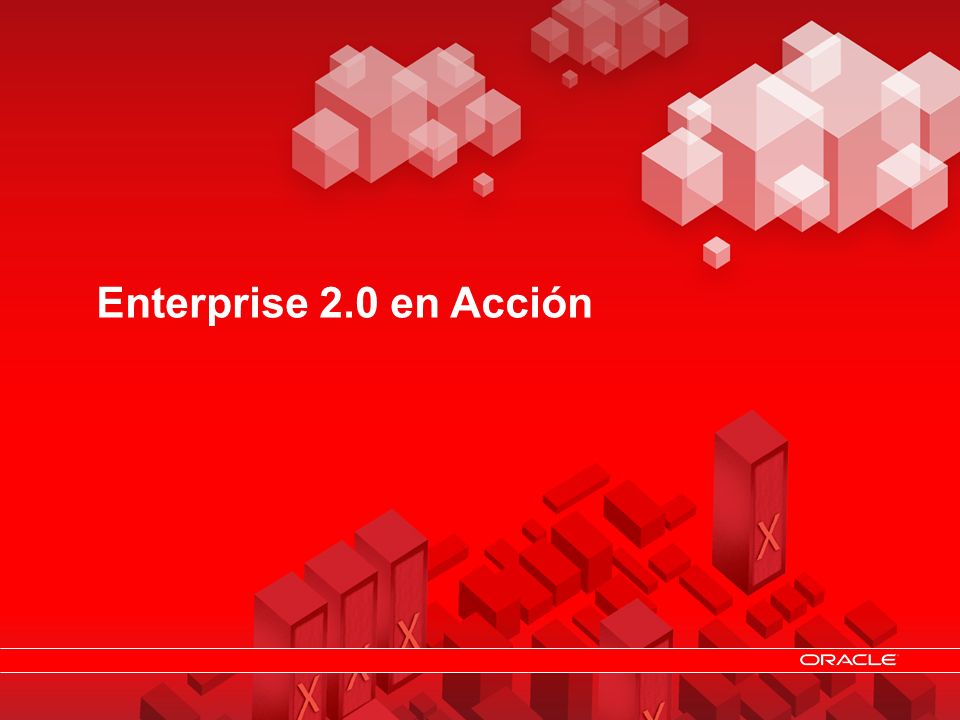 Enterprise 2.0 en Acción

ORACLE